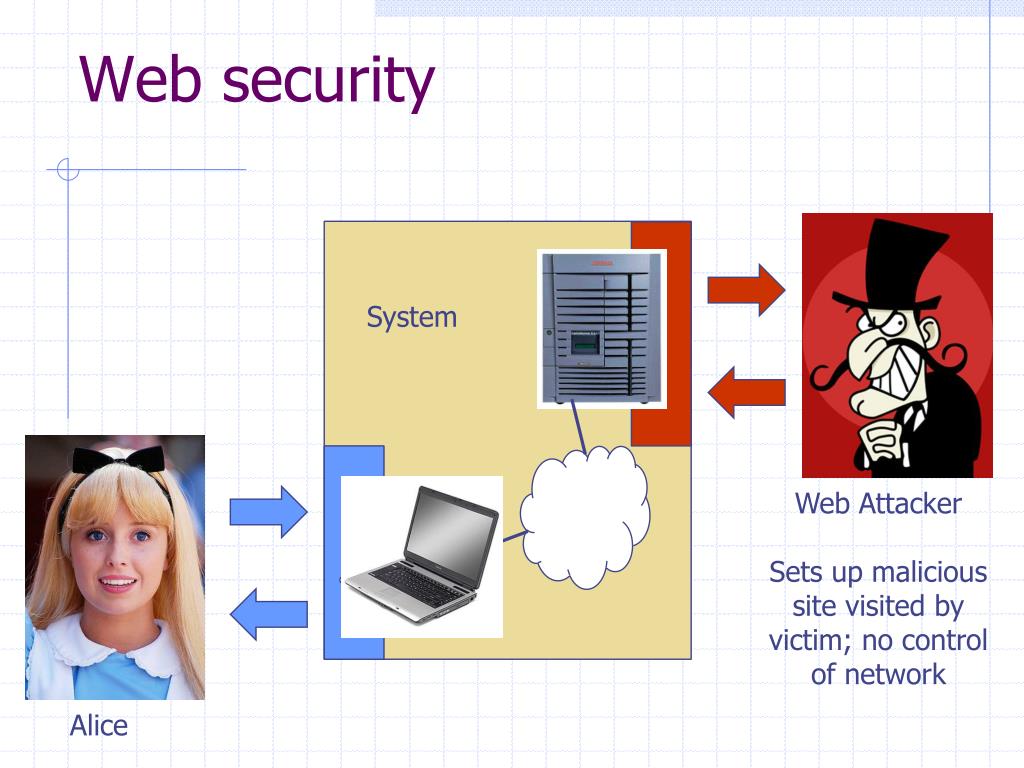 Web security

System

Web Attacker

Sets up malicious site visited by victim; no control of network

Alice